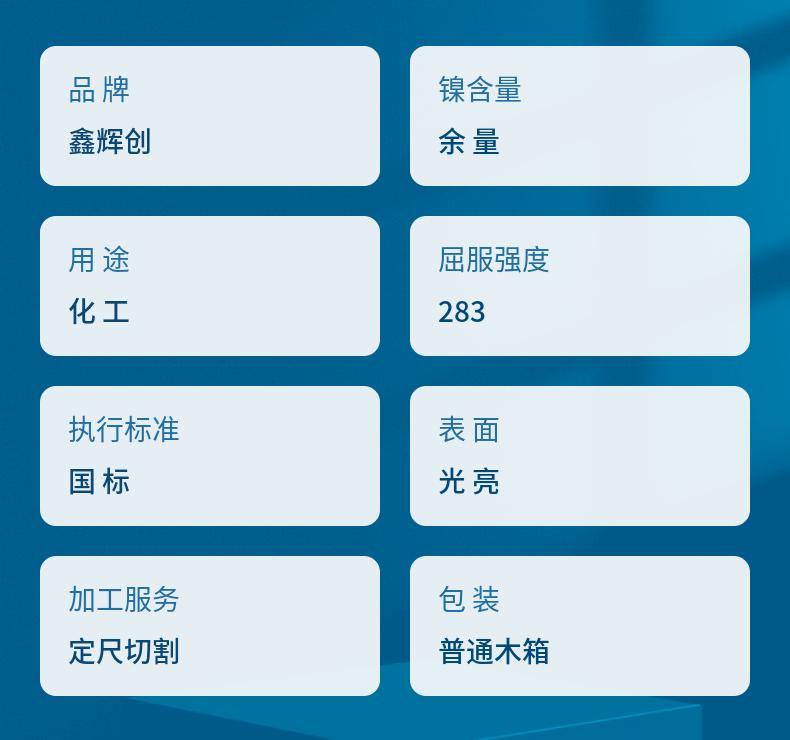 品 牌
鑫辉创

镍含量
余 量

用 途
化 工

屈服强度
283

执行标准
国 标

表 面
光 亮

加工服务
定尺切割

包 装
普通木箱